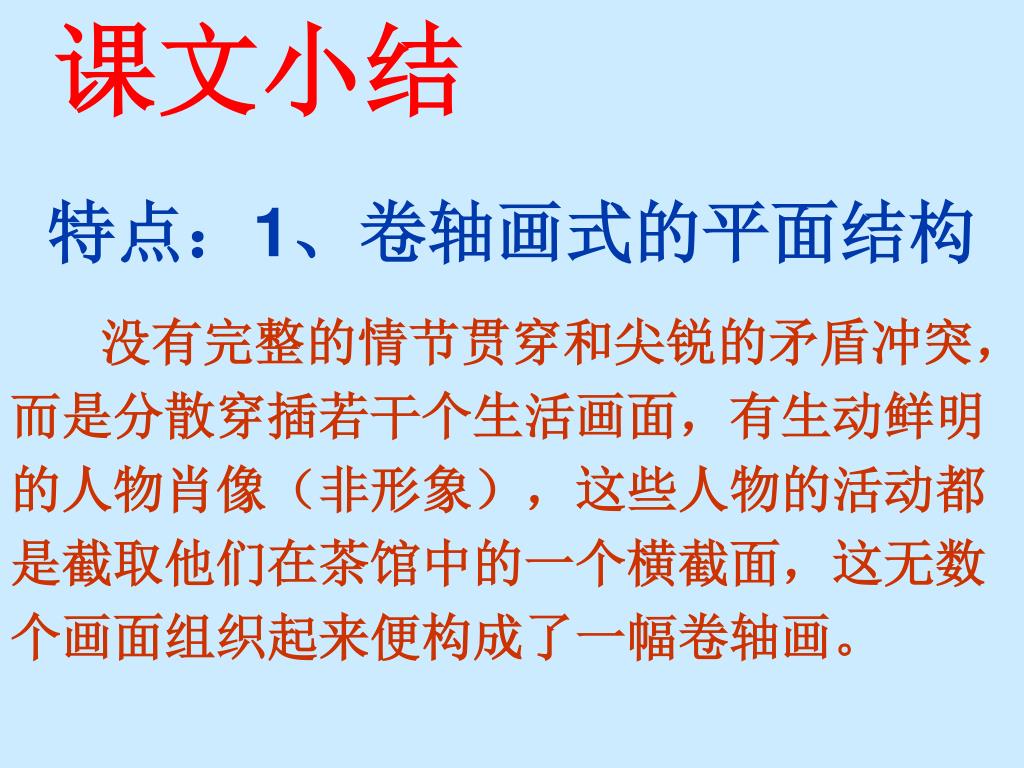 课文小结

特点：1、卷轴画式的平面结构

没有完整的情节贯穿和尖锐的矛盾冲突，而是分散穿插若干个生活画面，有生动鲜明的人物肖像（非形象），这些人物的活动都是截取他们在茶馆中的一个横截面，这无数个画面组织起来便构成了一幅卷轴画。